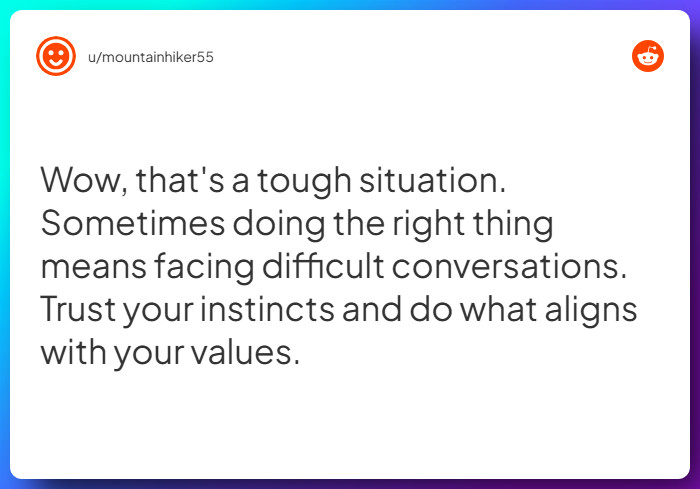 u/mountainhiker55

Wow, that's a tough situation. Sometimes doing the right thing means facing difficult conversations. Trust your instincts and do what aligns with your values.